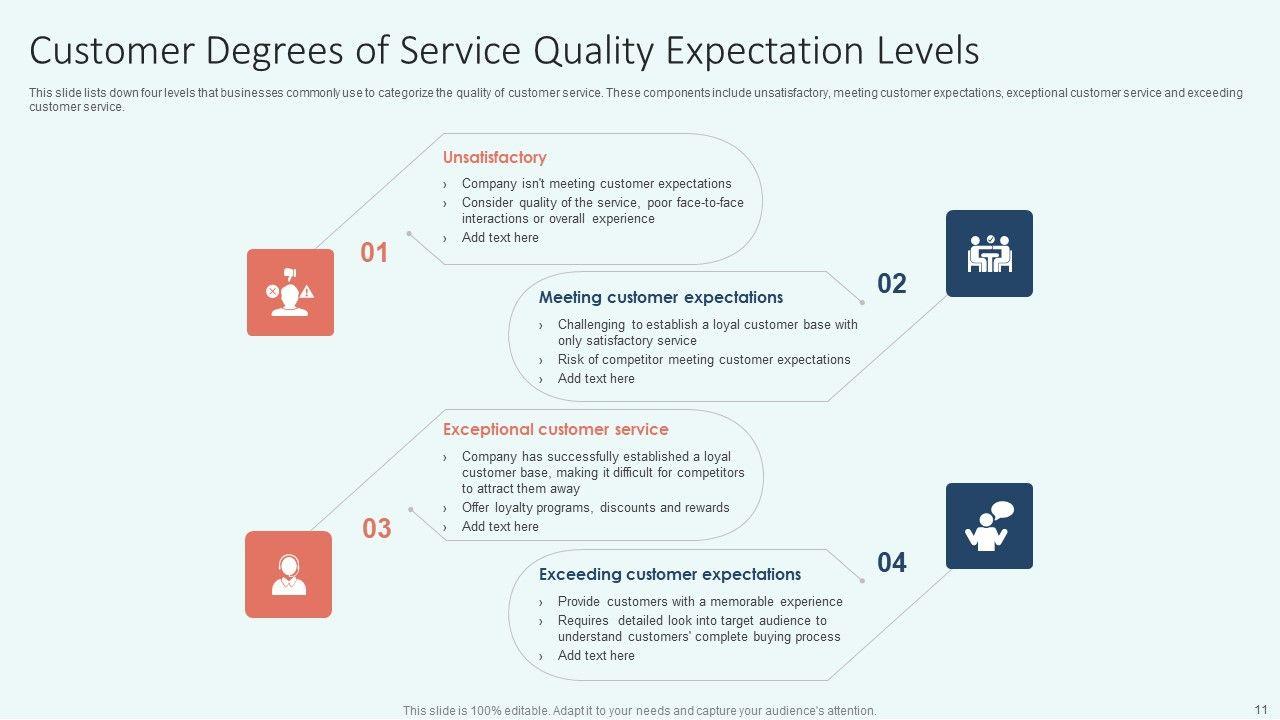 Customer Degrees of Service Quality Expectation Levels

This slide lists down four levels that businesses commonly use to categorize the quality of customer service. These components include unsatisfactory, meeting customer expectations, exceptional customer service and exceeding customer service.

01

Unsatisfactory

› Company isn't meeting customer expectations
› Consider quality of the service, poor face-to-face interactions or overall experience
› Add text here

02

Meeting customer expectations

› Challenging to establish a loyal customer base with only satisfactory service
› Risk of competitor meeting customer expectations
› Add text here

03

Exceptional customer service

› Company has successfully established a loyal customer base, making it difficult for competitors to attract them away
› Offer loyalty programs, discounts and rewards
› Add text here

04

Exceeding customer expectations

› Provide customers with a memorable experience
› Requires detailed look into target audience to understand customers' complete buying process
› Add text here

This slide is 100% editable. Adapt it to your needs and capture your audience's attention.

11